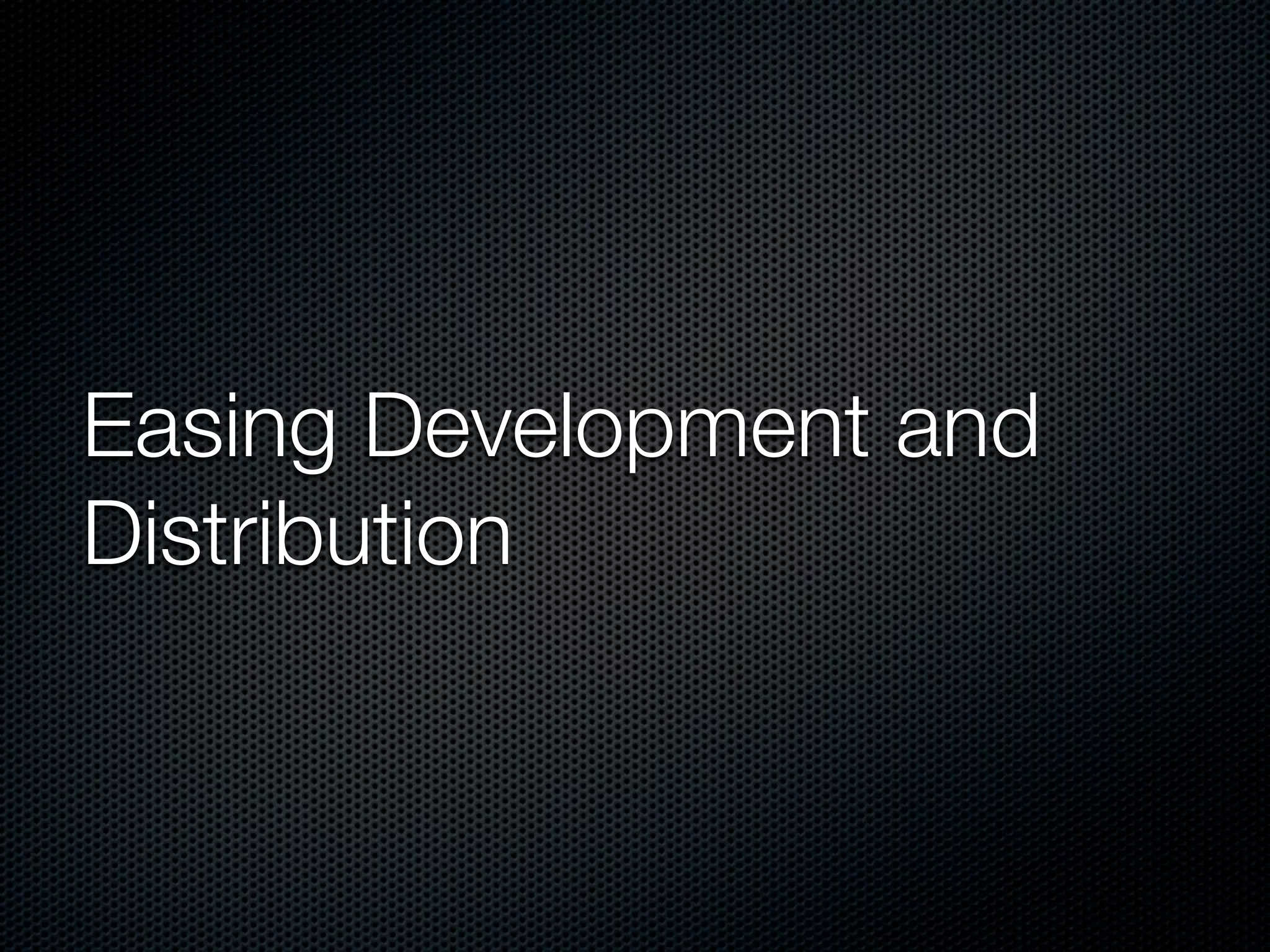 Easing Development and Distribution